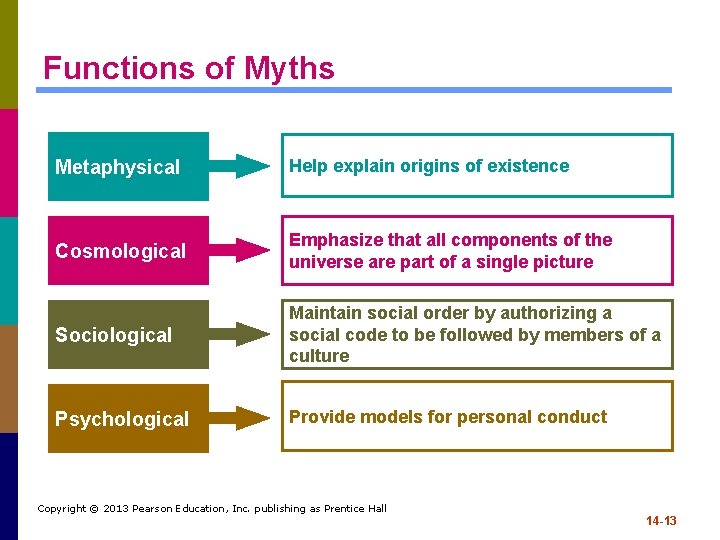 Functions of Myths

Metaphysical

Help explain origins of existence

Cosmological

Emphasize that all components of the universe are part of a single picture

Sociological

Maintain social order by authorizing a social code to be followed by members of a culture

Psychological

Provide models for personal conduct

Copyright © 2013 Pearson Education, Inc. publishing as Prentice Hall

14-13